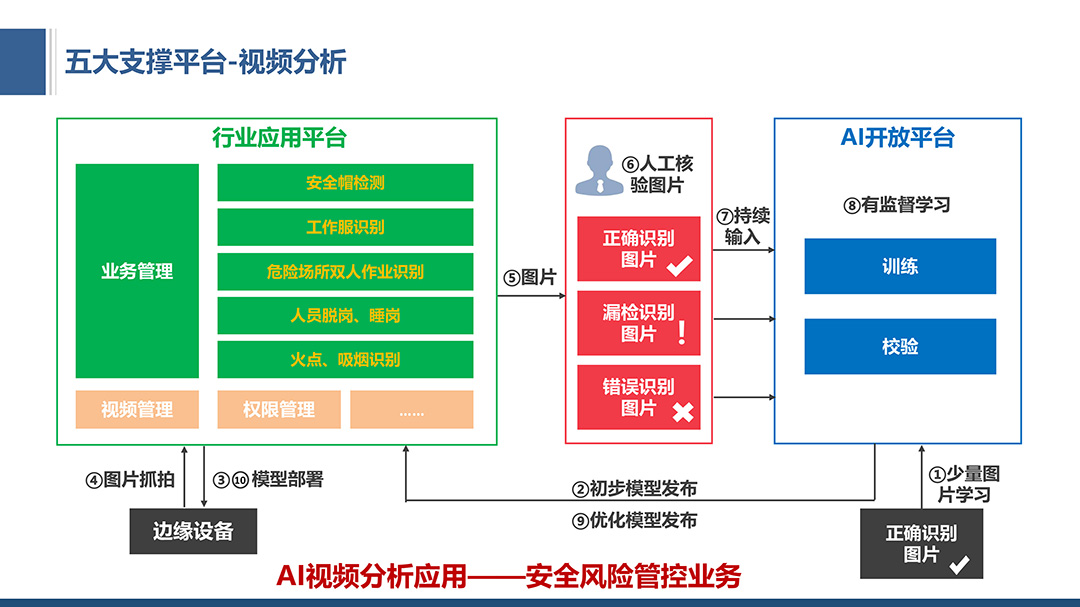 五大支撑平台-视频分析

行业应用平台

业务管理

安全帽检测

工作服识别

危险场所双人作业识别

人员脱岗、睡岗

火点、吸烟识别

视频管理

权限管理

……

⑤图片

⑥人工核验图片

正确识别图片

漏检识别图片

错误识别图片

⑦持续输入

AI开放平台

⑧有监督学习

训练

校验

④图片抓拍

③⑩模型部署

边缘设备

②初步模型发布

⑨优化模型发布

①少量图片学习

正确识别图片

AI视频分析应用——安全风险管控业务